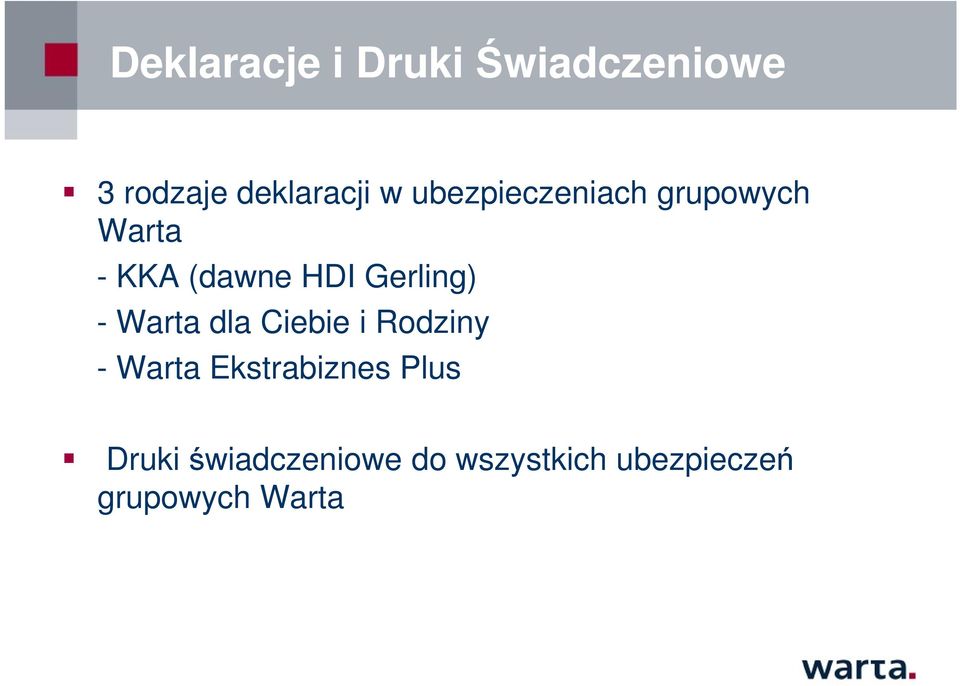 Deklaracje i Druki Świadczeniowe

3 rodzaje deklaracji w ubezpieczeniach grupowych Warta

- KKA (dawne HDI Gerling)
- Warta dla Ciebie i Rodziny
- Warta Ekstrabiznes Plus

Druki świadczeniowe do wszystkich ubezpieczeń grupowych Warta

warta.